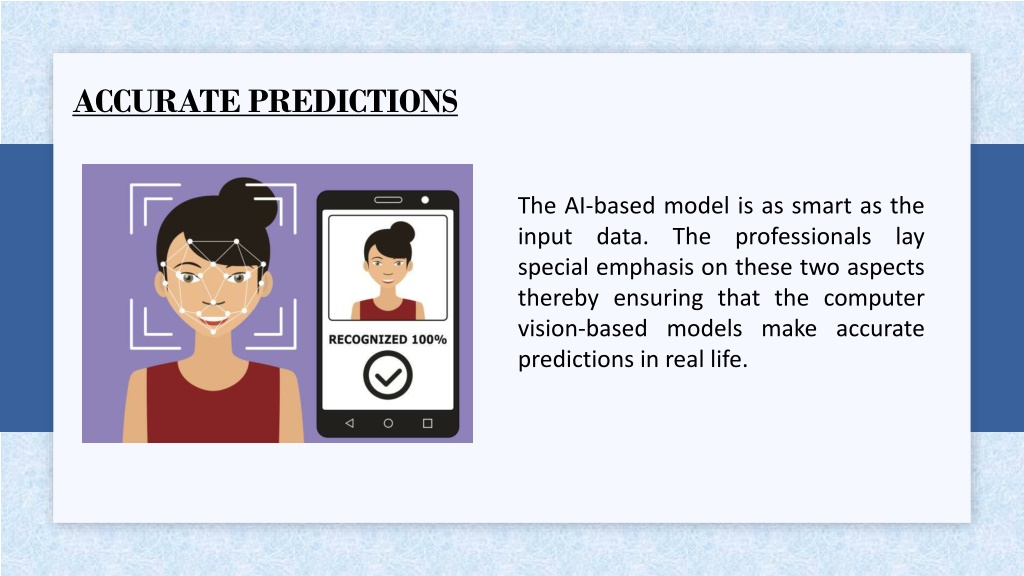 ACCURATE PREDICTIONS

RECOGNIZED 100%

The AI-based model is as smart as the input data. The professionals lay special emphasis on these two aspects thereby ensuring that the computer vision-based models make accurate predictions in real life.